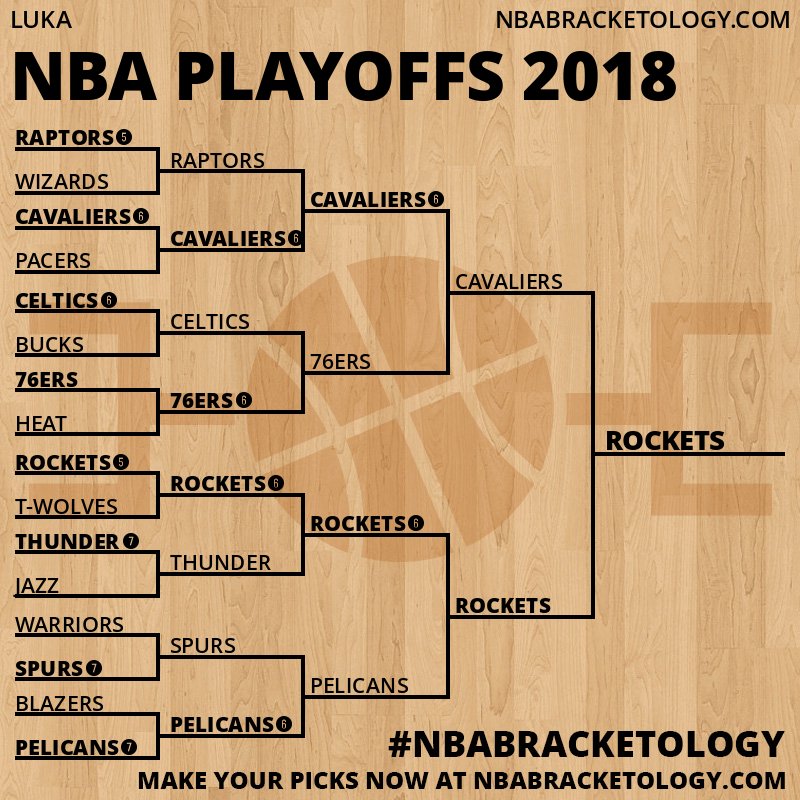 LUKA
NBABRACKETOLOGY.COM

NBA PLAYOFFS 2018

RAPTORS 5
WIZARDS
CAVALIERS 6
PACERS
CELTICS 6
BUCKS
76ERS
HEAT
ROCKETS 5
T-WOLVES
THUNDER 7
JAZZ
WARRIORS
SPURS 7
BLAZERS
PELICANS 7

RAPTORS
CAVALIERS 6
CELTICS
76ERS 6
ROCKETS 6
THUNDER
SPURS
PELICANS 6

CAVALIERS 6
76ERS
ROCKETS 6
PELICANS

CAVALIERS
ROCKETS

ROCKETS

#NBABRACKETOLOGY
MAKE YOUR PICKS NOW AT NBABRACKETOLOGY.COM